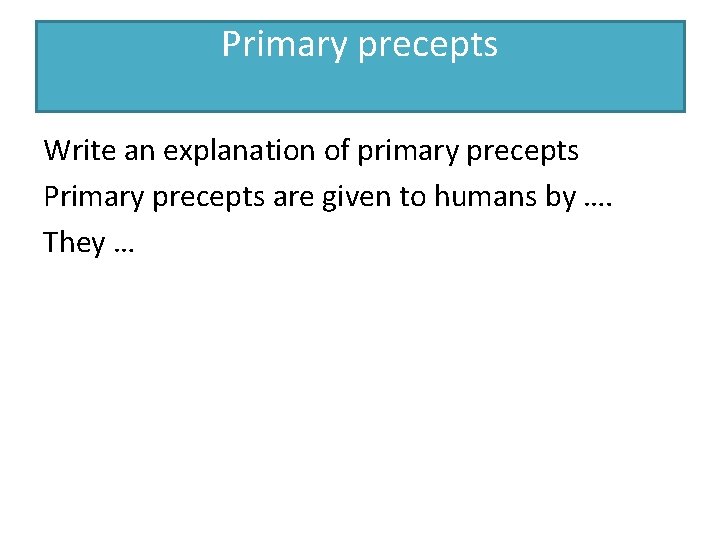 Primary precepts

Write an explanation of primary precepts

Primary precepts are given to humans by ….

They …